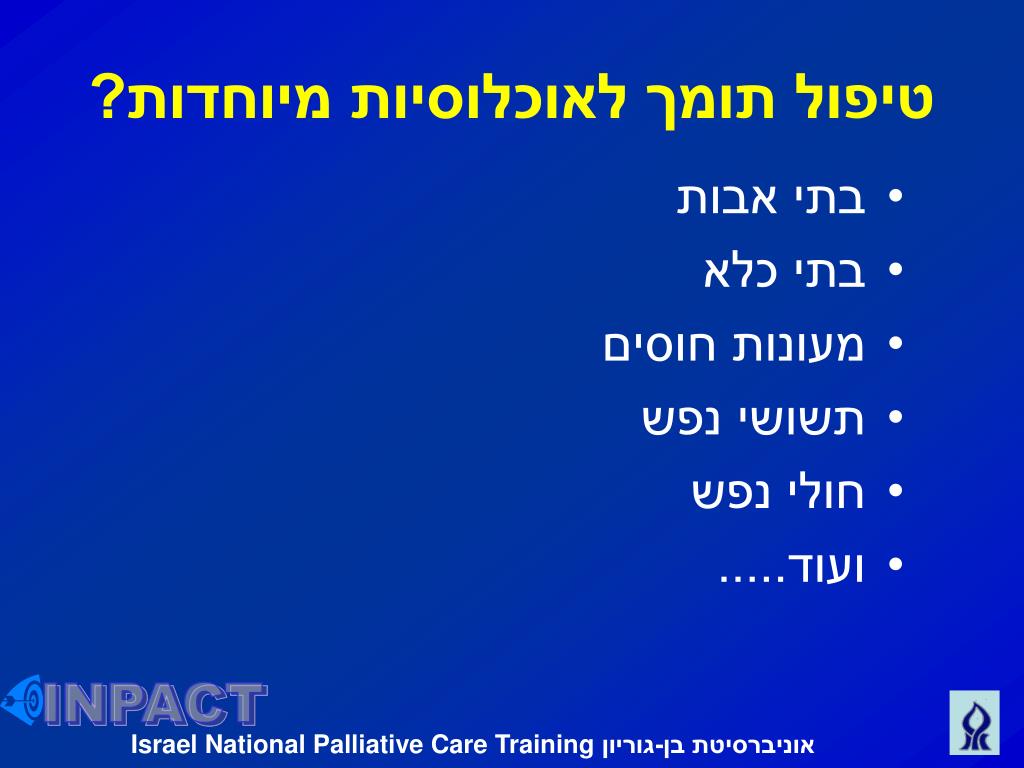 טיפול תומך לאוכלוסיות מיוחדות?

• בתי אבות
• בתי כלא
• מעונות חוסים
• תשושי נפש
• חולי נפש
• ועוד.....

INPACT

Israel National Palliative Care Training אוניברסיטת בן-גוריון